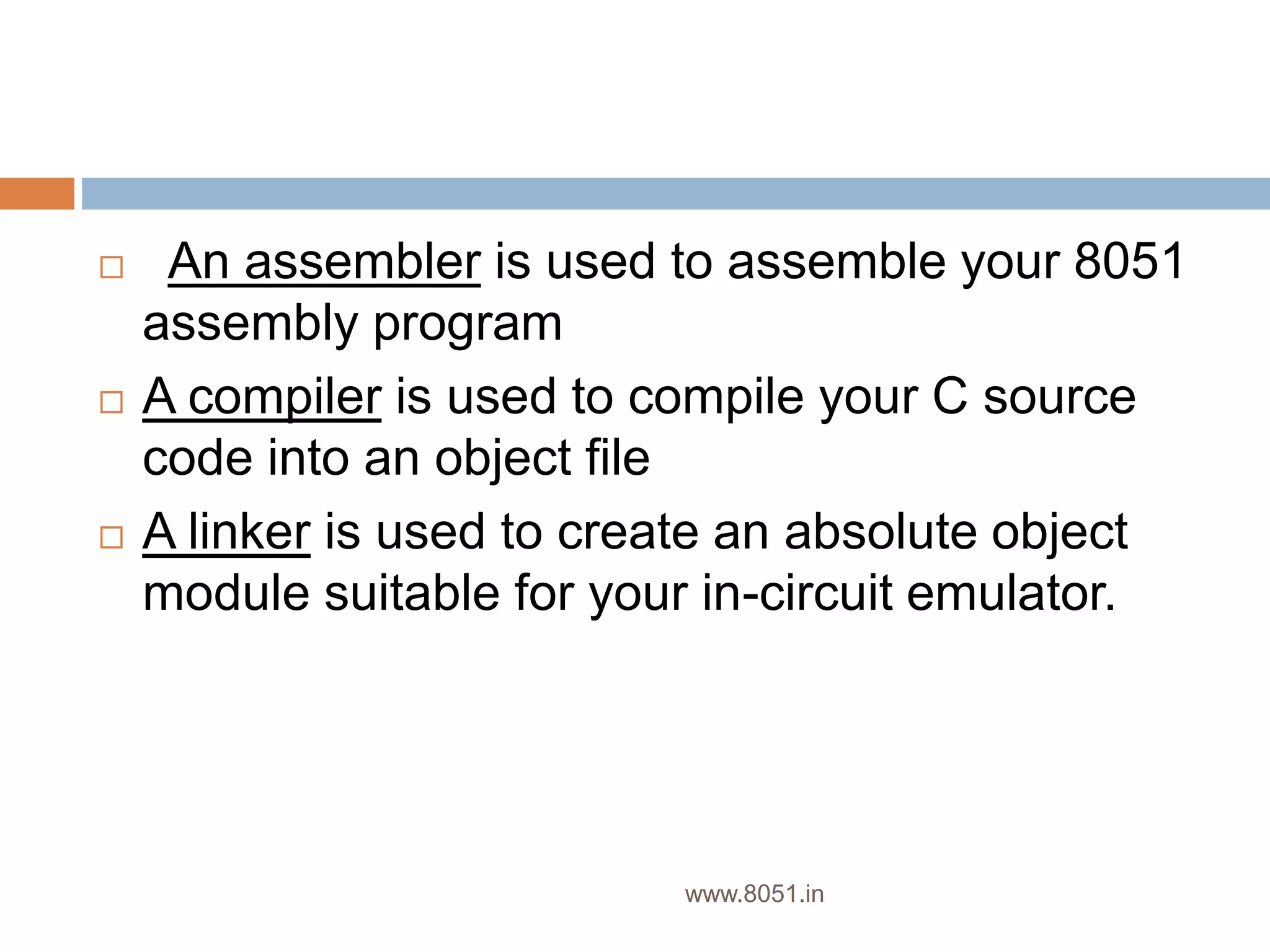 □ An assembler is used to assemble your 8051 assembly program

□ A compiler is used to compile your C source code into an object file

□ A linker is used to create an absolute object module suitable for your in-circuit emulator.

www.8051.in